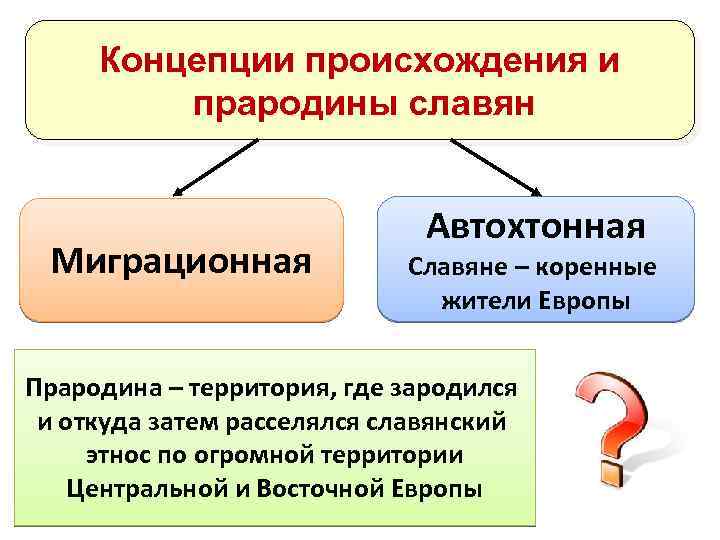 Концепции происхождения и прародины славян

Миграционная

Автохтонная
Славяне – коренные жители Европы

Прародина – территория, где зародился и откуда затем расселялся славянский этнос по огромной территории Центральной и Восточной Европы

?